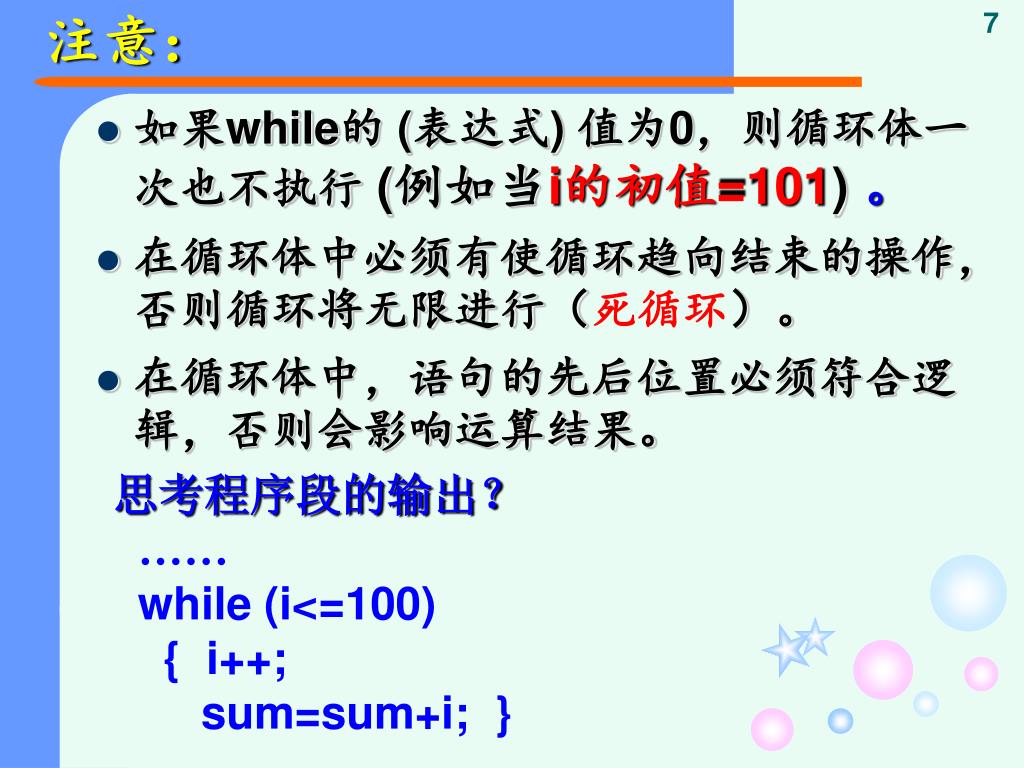 注意:

7

如果while的 (表达式) 值为0，则循环体一次也不执行 (例如当i的初值=101) 。

在循环体中必须有使循环趋向结束的操作，否则循环将无限进行（死循环）。

在循环体中，语句的先后位置必须符合逻辑，否则会影响运算结果。

思考程序段的输出?

……
while (i<=100)
{ i++;
sum=sum+i; }